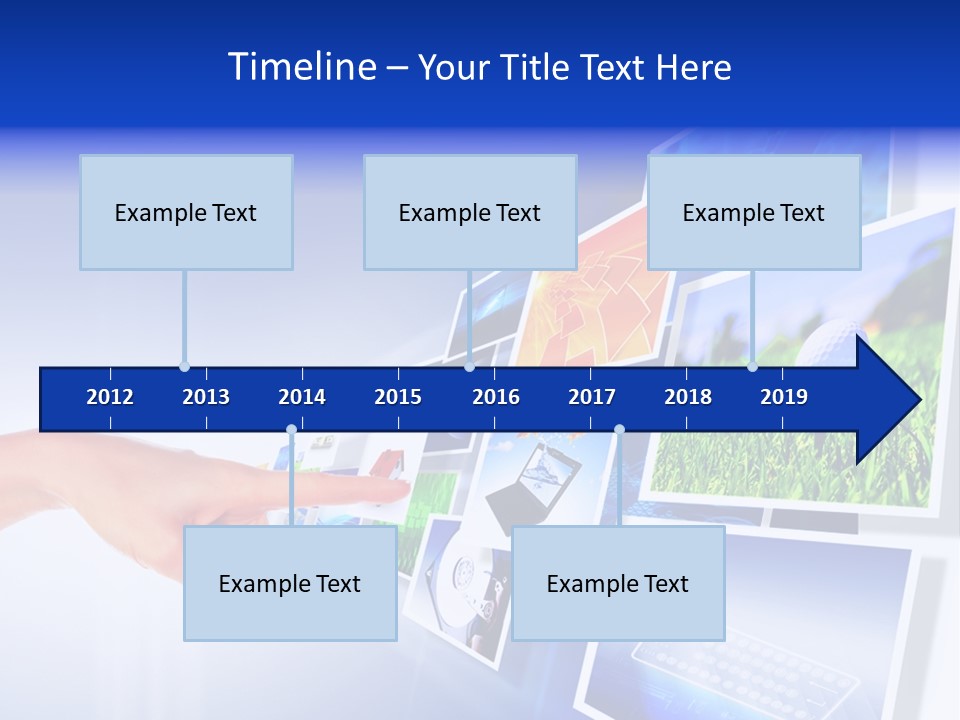 Timeline – Your Title Text Here

Example Text

Example Text

Example Text

2012 2013 2014 2015 2016 2017 2018 2019

Example Text

Example Text